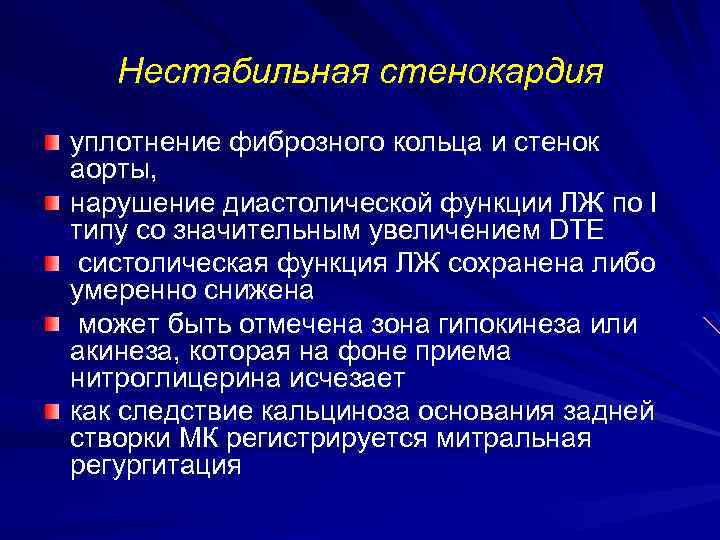 Нестабильная стенокардия

уплотнение фиброзного кольца и стенок аорты,

нарушение диастолической функции ЛЖ по I типу со значительным увеличением DTE

систолическая функция ЛЖ сохранена либо умеренно снижена

может быть отмечена зона гипокинеза или акинеза, которая на фоне приема нитроглицерина исчезает

как следствие кальциноза основания задней створки МК регистрируется митральная регургитация